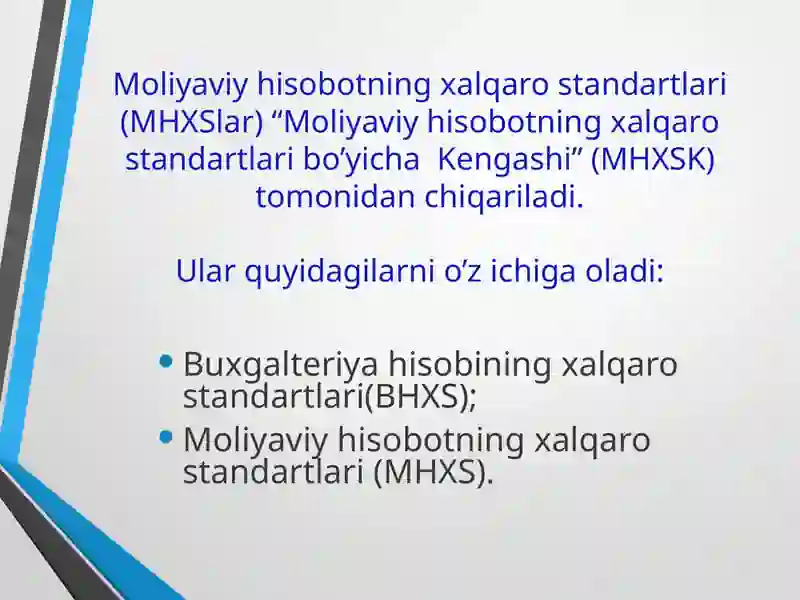 Moliyaviy hisobotning xalqaro standartlari (MHXSlar) “Moliyaviy hisobotning xalqaro standartlari bo’yicha Kengashi” (MHXSK) tomonidan chiqariladi.

Ular quyidagilarni o’z ichiga oladi:

• Buxgalteriya hisobining xalqaro standartlari(BHXS);
• Moliyaviy hisobotning xalqaro standartlari (MHXS).